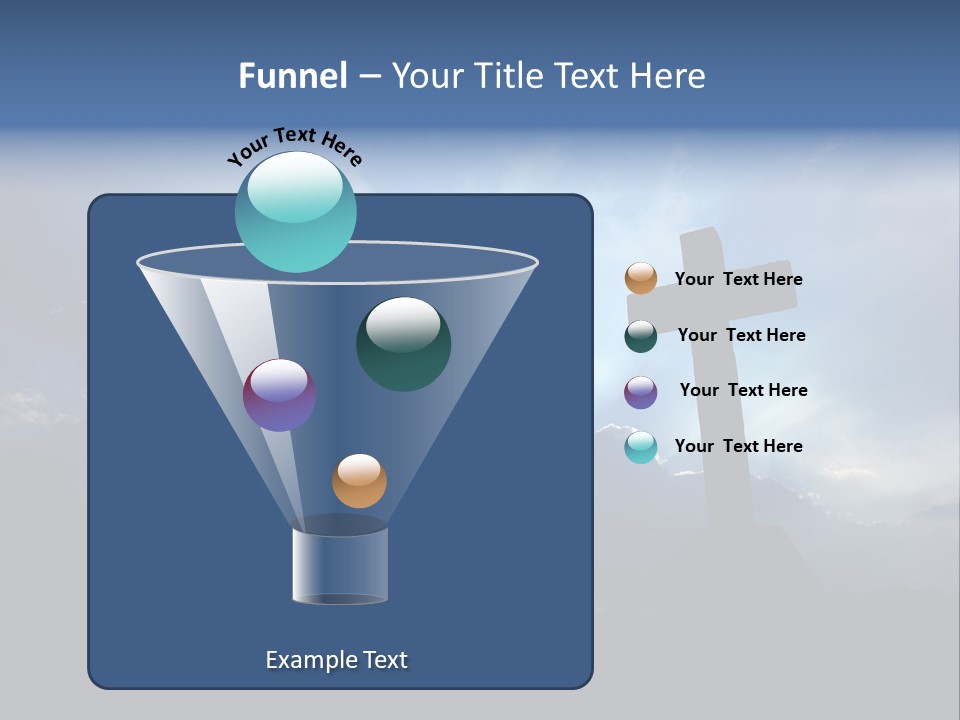 Funnel – Your Title Text Here

Your Text Here

Your Text Here

Your Text Here

Your Text Here

Your Text Here

Example Text